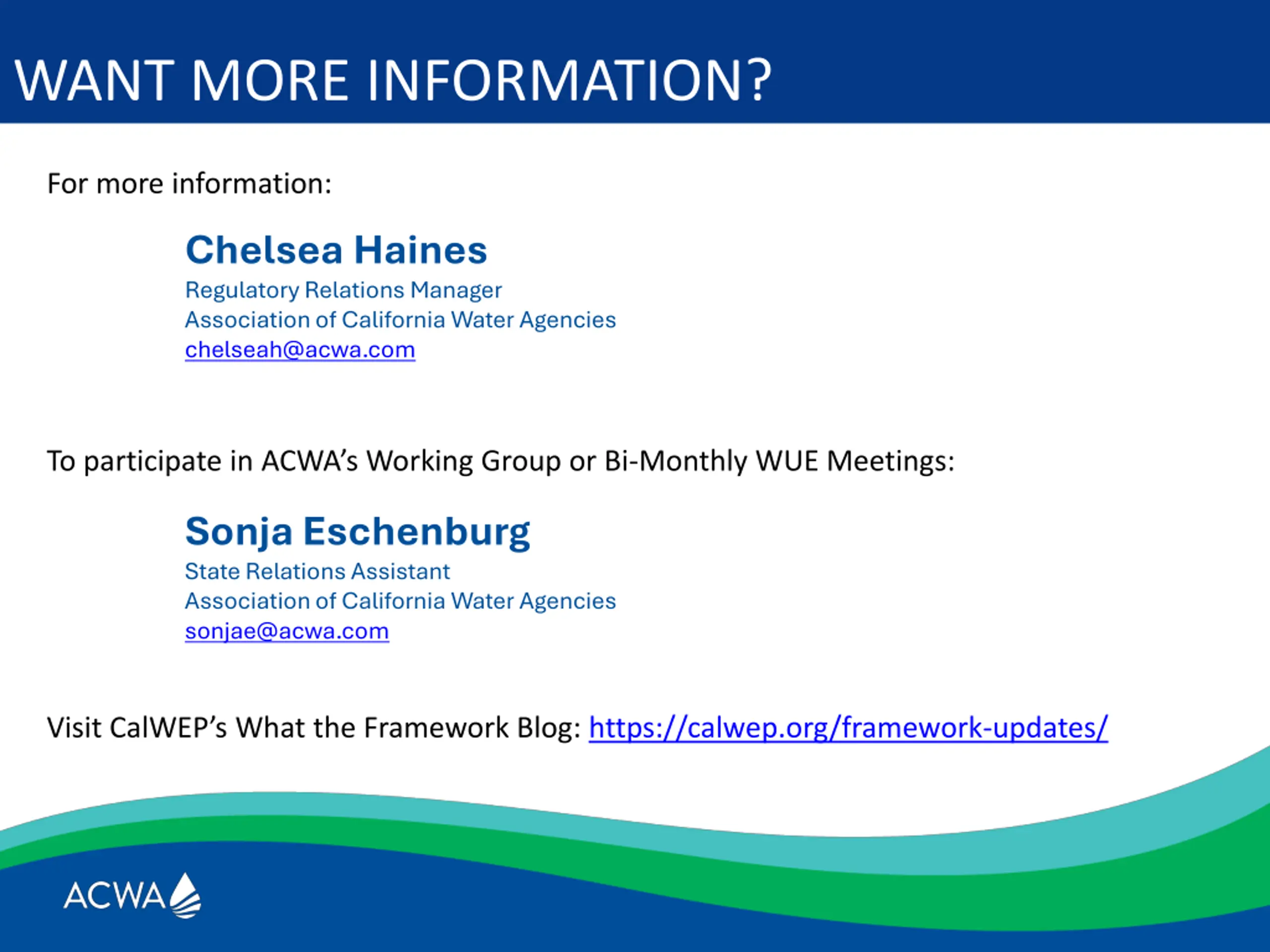 WANT MORE INFORMATION?

For more information:

Chelsea Haines
Regulatory Relations Manager
Association of California Water Agencies
chelseah@acwa.com

To participate in ACWA's Working Group or Bi-Monthly WUE Meetings:

Sonja Eschenburg
State Relations Assistant
Association of California Water Agencies
sonjae@acwa.com

Visit CalWEP's What the Framework Blog: https://calwep.org/framework-updates/

ACWA